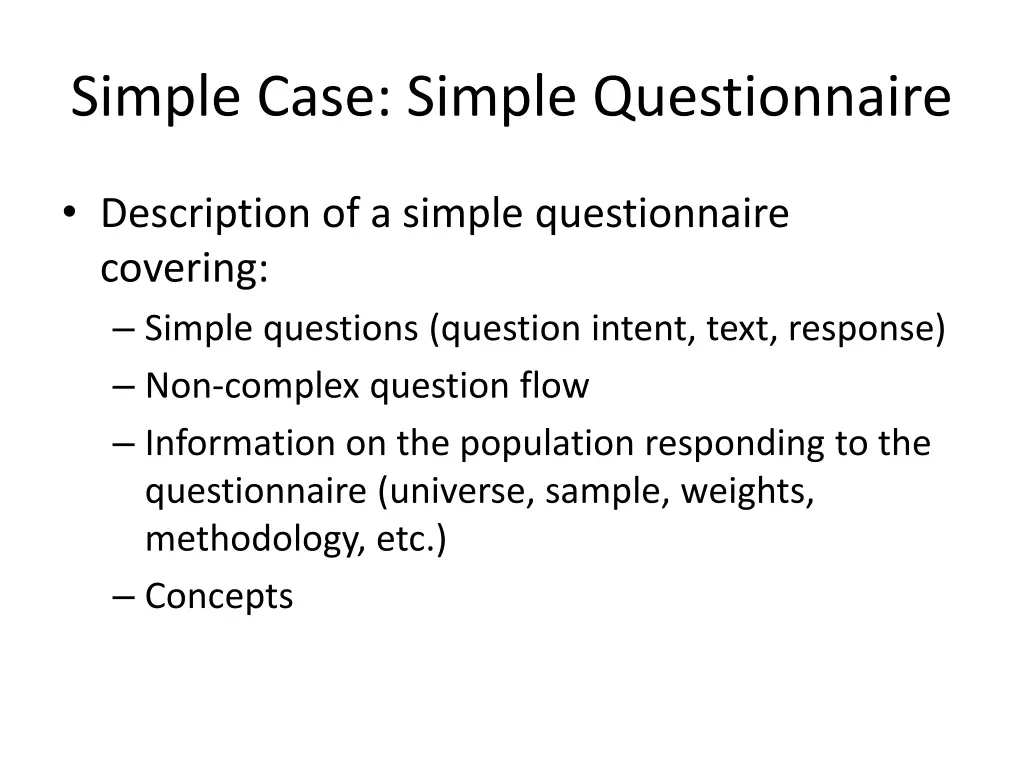 Simple Case: Simple Questionnaire

• Description of a simple questionnaire covering:
– Simple questions (question intent, text, response)
– Non-complex question flow
– Information on the population responding to the questionnaire (universe, sample, weights, methodology, etc.)
– Concepts